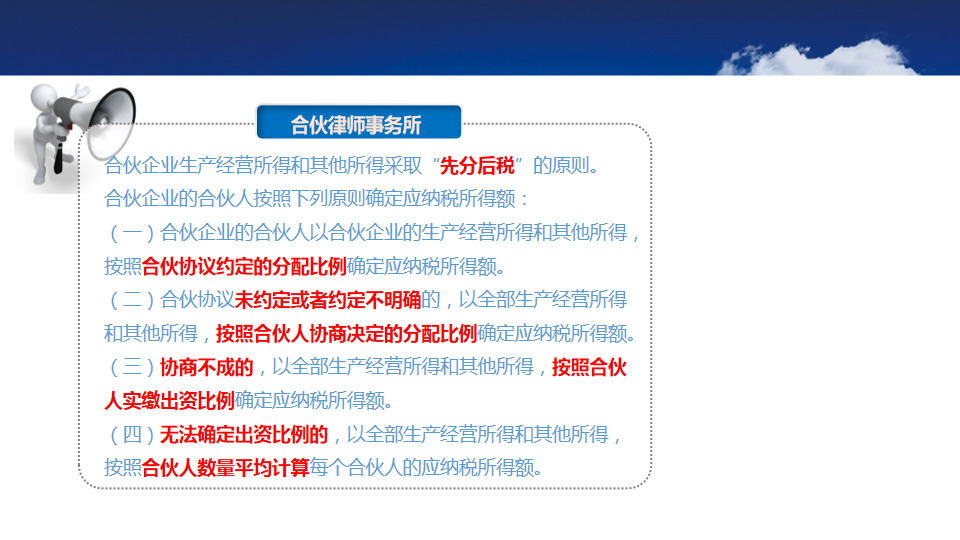 合伙律师事务所

合伙企业生产经营所得和其他所得采取“先分后税”的原则。

合伙企业的合伙人按照下列原则确定应纳税所得额：

（一）合伙企业的合伙人以合伙企业的生产经营所得和其他所得，按照合伙协议约定的分配比例确定应纳税所得额。

（二）合伙协议未约定或者约定不明确的，以全部生产经营所得和其他所得，按照合伙人协商决定的分配比例确定应纳税所得额。

（三）协商不成的，以全部生产经营所得和其他所得，按照合伙人实缴出资比例确定应纳税所得额。

（四）无法确定出资比例的，以全部生产经营所得和其他所得，按照合伙人数量平均计算每个合伙人的应纳税所得额。